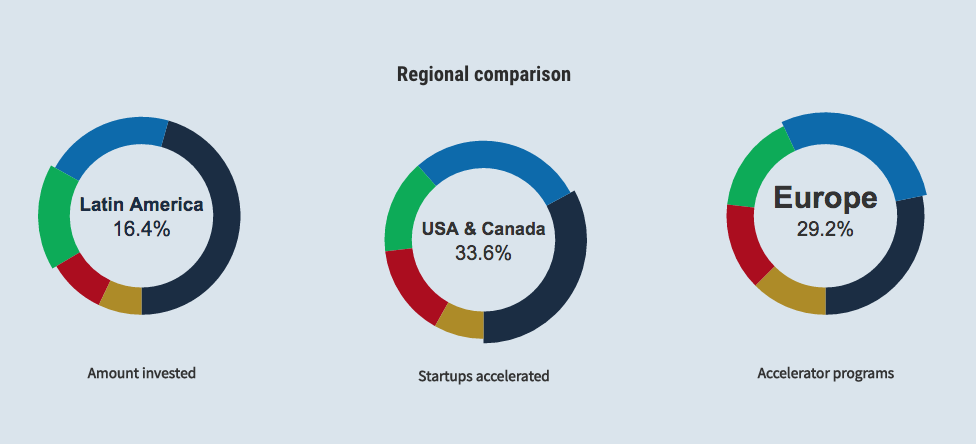 Regional comparison

Latin America
16.4%

Amount invested

USA & Canada
33.6%

Startups accelerated

Europe
29.2%

Accelerator programs